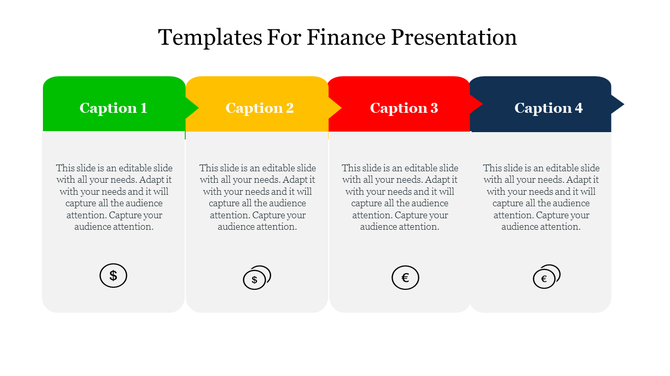 Templates For Finance Presentation

Caption 1

This slide is an editable slide with all your needs. Adapt it with your needs and it will capture all the audience attention. Capture your audience attention.

$

Caption 2

This slide is an editable slide with all your needs. Adapt it with your needs and it will capture all the audience attention. Capture your audience attention.

$

Caption 3

This slide is an editable slide with all your needs. Adapt it with your needs and it will capture all the audience attention. Capture your audience attention.

€

Caption 4

This slide is an editable slide with all your needs. Adapt it with your needs and it will capture all the audience attention. Capture your audience attention.

€